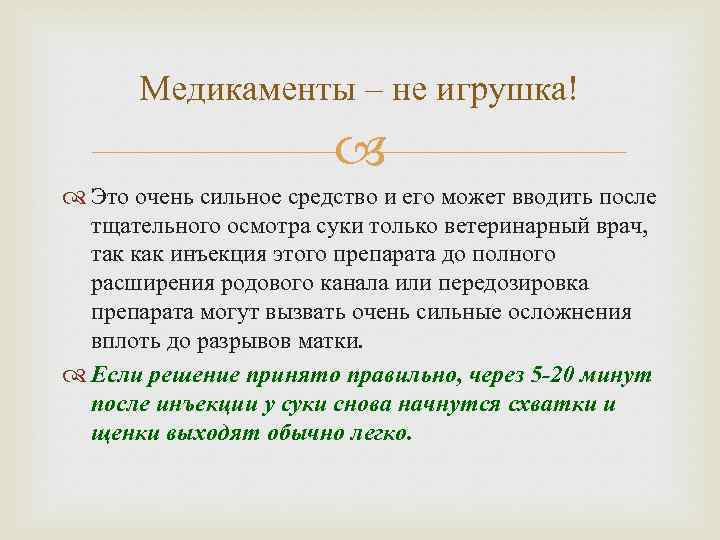 Медикаменты – не игрушка!

Это очень сильное средство и его может вводить после тщательного осмотра суки только ветеринарный врач, так как инъекция этого препарата до полного расширения родового канала или передозировка препарата могут вызвать очень сильные осложнения вплоть до разрывов матки.

Если решение принято правильно, через 5-20 минут после инъекции у суки снова начнутся схватки и щенки выходят обычно легко.